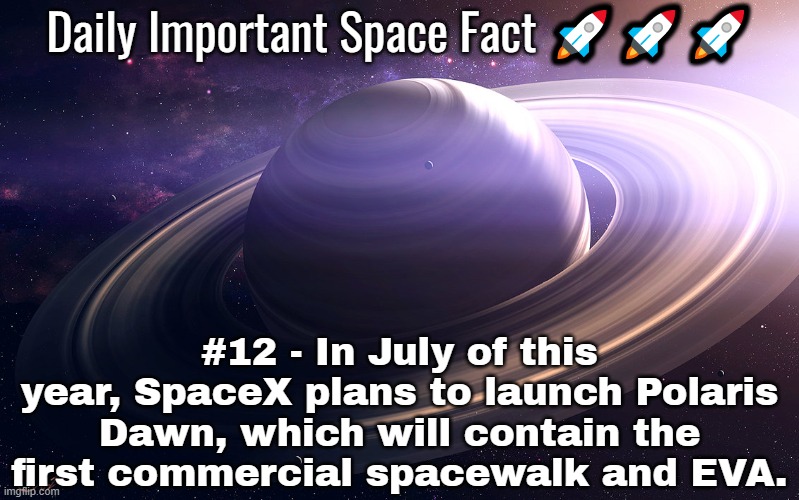 Daily Important Space Fact 🚀🚀🚀

#12 - In July of this year, SpaceX plans to launch Polaris Dawn, which will contain the first commercial spacewalk and EVA.

imgflip.com